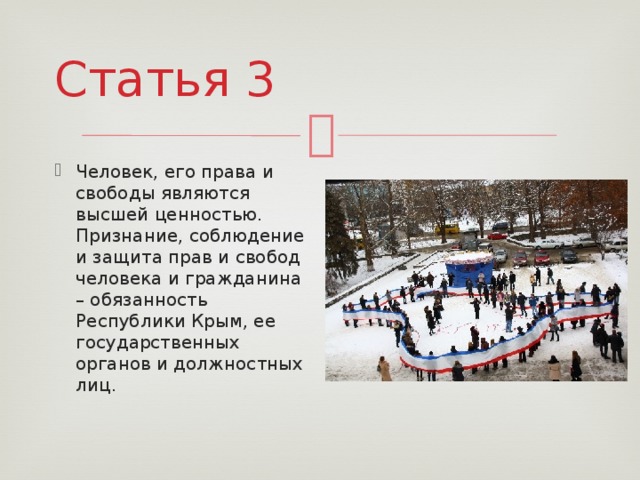 Статья 3

Человек, его права и свободы являются высшей ценностью. Признание, соблюдение и защита прав и свобод человека и гражданина – обязанность Республики Крым, ее государственных органов и должностных лиц.